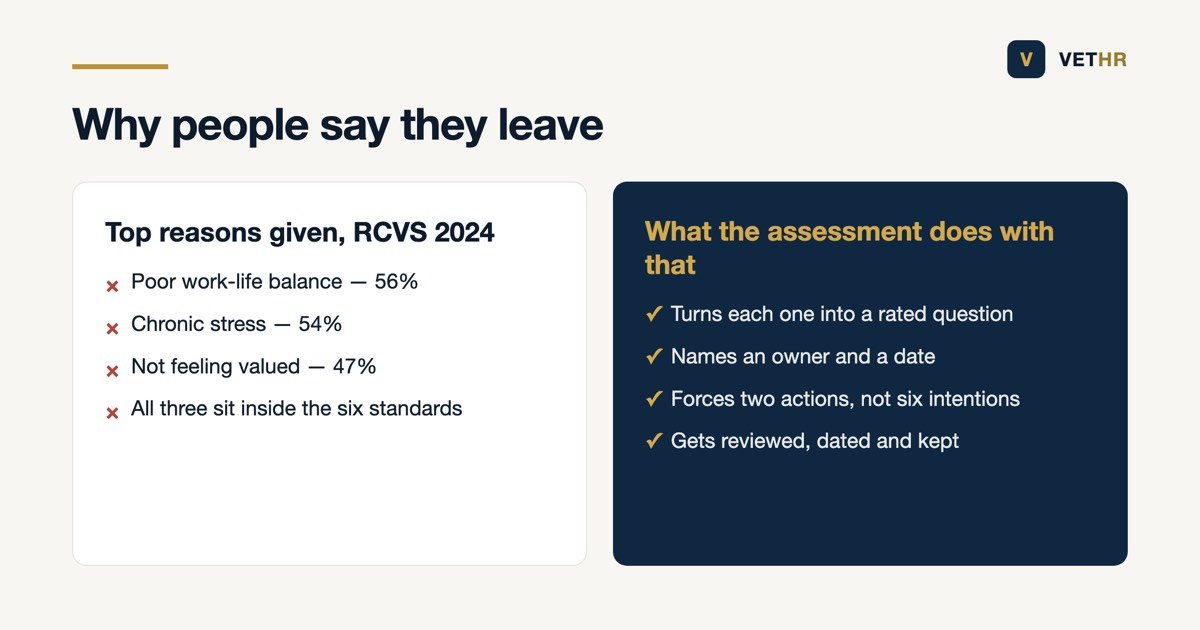 V VETHR

Why people say they leave

Top reasons given, RCVS 2024

× Poor work-life balance — 56%

× Chronic stress — 54%

× Not feeling valued — 47%

× All three sit inside the six standards

What the assessment does with that

✓ Turns each one into a rated question

✓ Names an owner and a date

✓ Forces two actions, not six intentions

✓ Gets reviewed, dated and kept